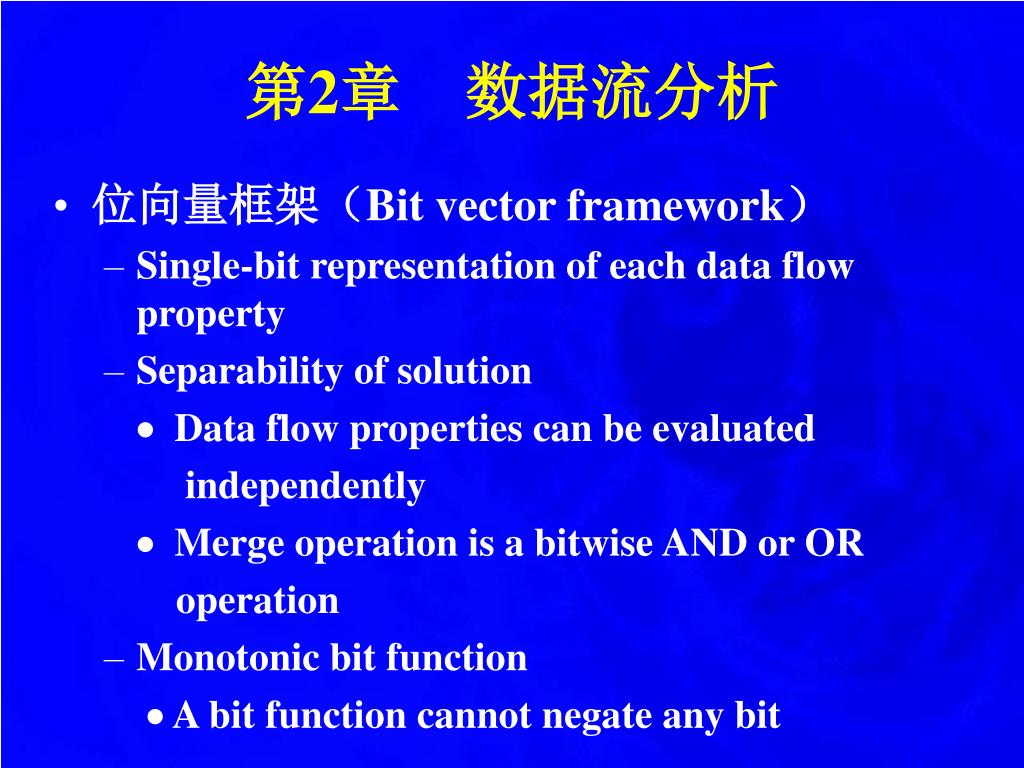 第2章　数据流分析

• 位向量框架（Bit vector framework）
– Single-bit representation of each data flow property
– Separability of solution
• Data flow properties can be evaluated independently
• Merge operation is a bitwise AND or OR operation
– Monotonic bit function
• A bit function cannot negate any bit